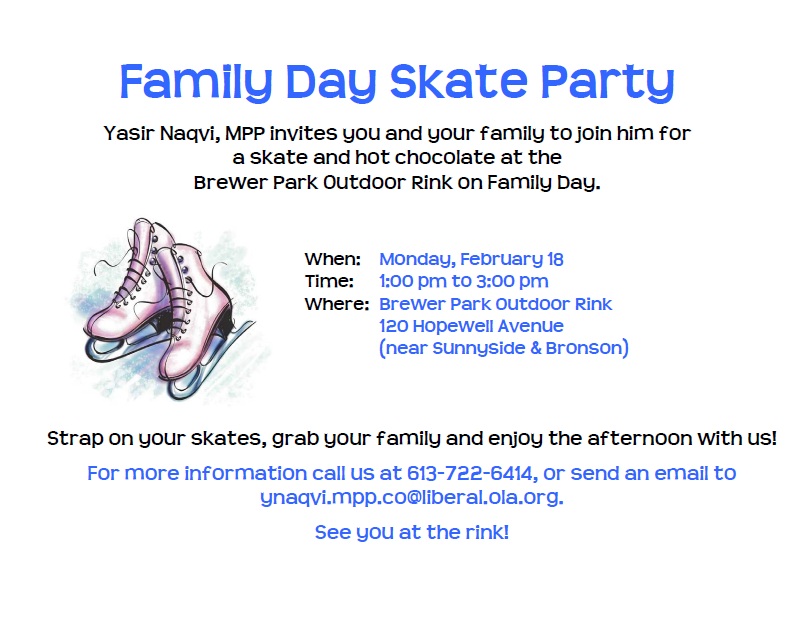 Family Day Skate Party

Yasir Naqvi, MPP invites you and your family to join him for a skate and hot chocolate at the Brewer Park Outdoor Rink on Family Day.

When: Monday, February 18
Time: 1:00 pm to 3:00 pm
Where: Brewer Park Outdoor Rink
120 Hopewell Avenue
(near Sunnyside & Bronson)

Strap on your skates, grab your family and enjoy the afternoon with us!

For more information call us at 613-722-6414, or send an email to ynaqvi.mpp.co@liberal.ola.org.

See you at the rink!